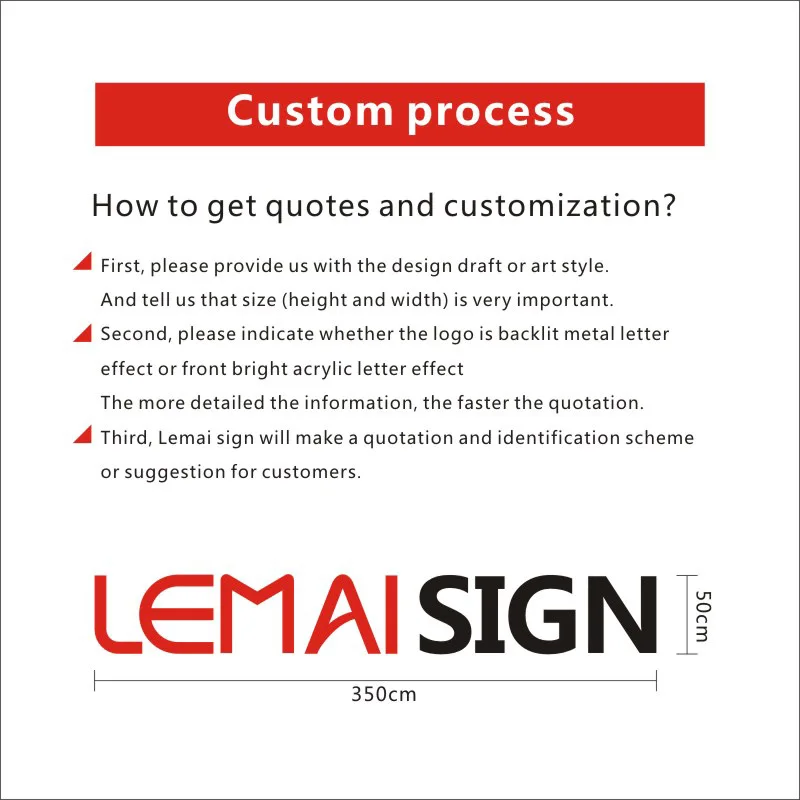 Custom process

How to get quotes and customization?

First, please provide us with the design draft or art style. And tell us that size (height and width) is very important.

Second, please indicate whether the logo is backlit metal letter effect or front bright acrylic letter effect
The more detailed the information, the faster the quotation.

Third, Lemai sign will make a quotation and identification scheme or suggestion for customers.

LEMAI SIGN

50cm

350cm